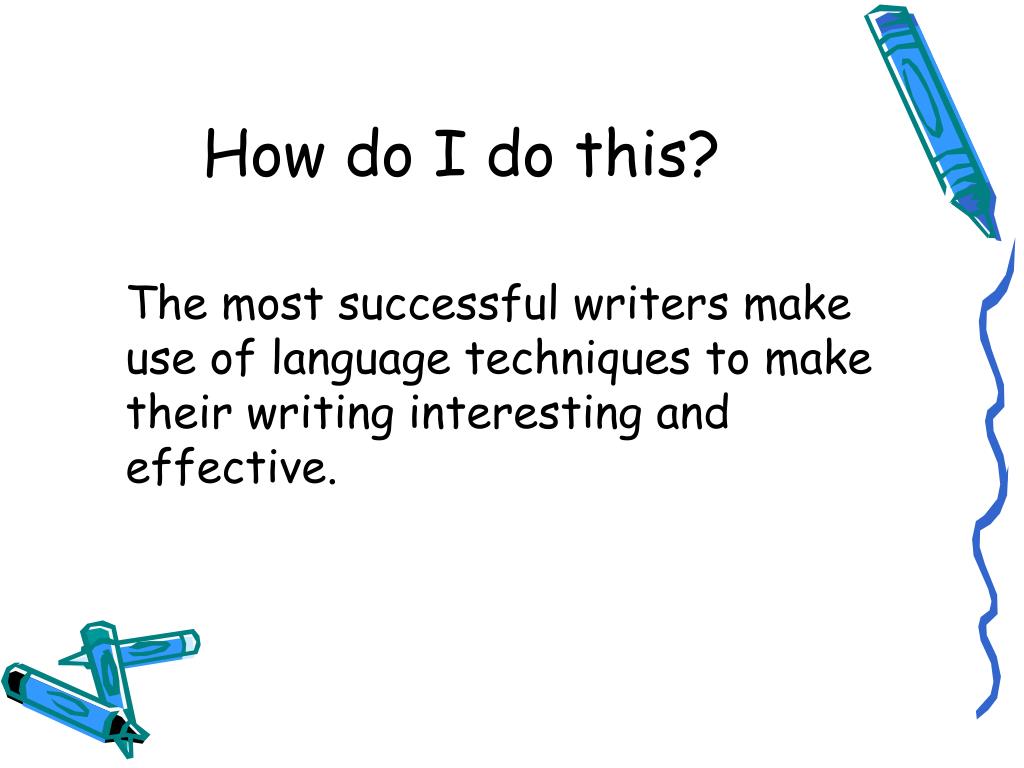 How do I do this?

The most successful writers make use of language techniques to make their writing interesting and effective.